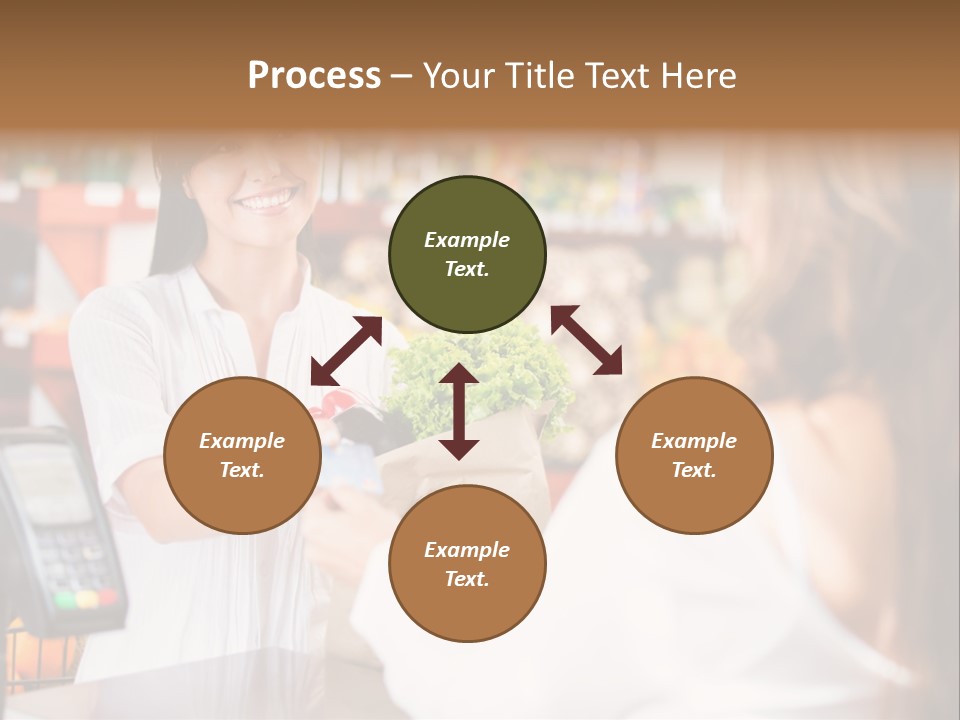 Process – Your Title Text Here

Example Text.

Example Text.

Example Text.

Example Text.